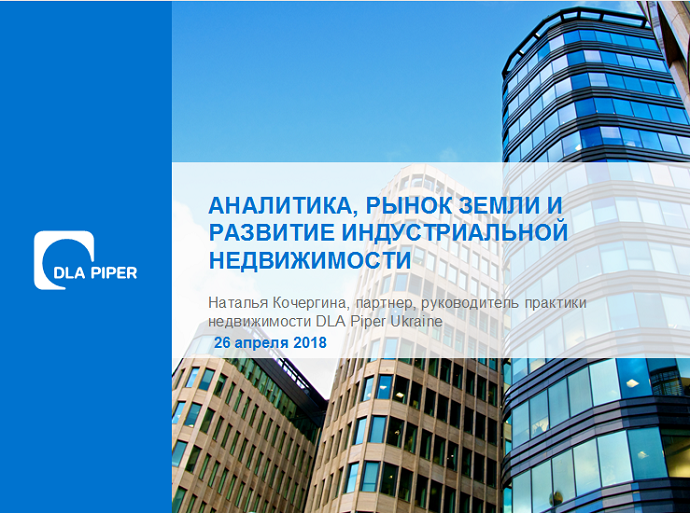 DLA PIPER

АНАЛИТИКА, РЫНОК ЗЕМЛИ И РАЗВИТИЕ ИНДУСТРИАЛЬНОЙ НЕДВИЖИМОСТИ

Наталья Кочергина, партнер, руководитель практики недвижимости DLA Piper Ukraine

26 апреля 2018